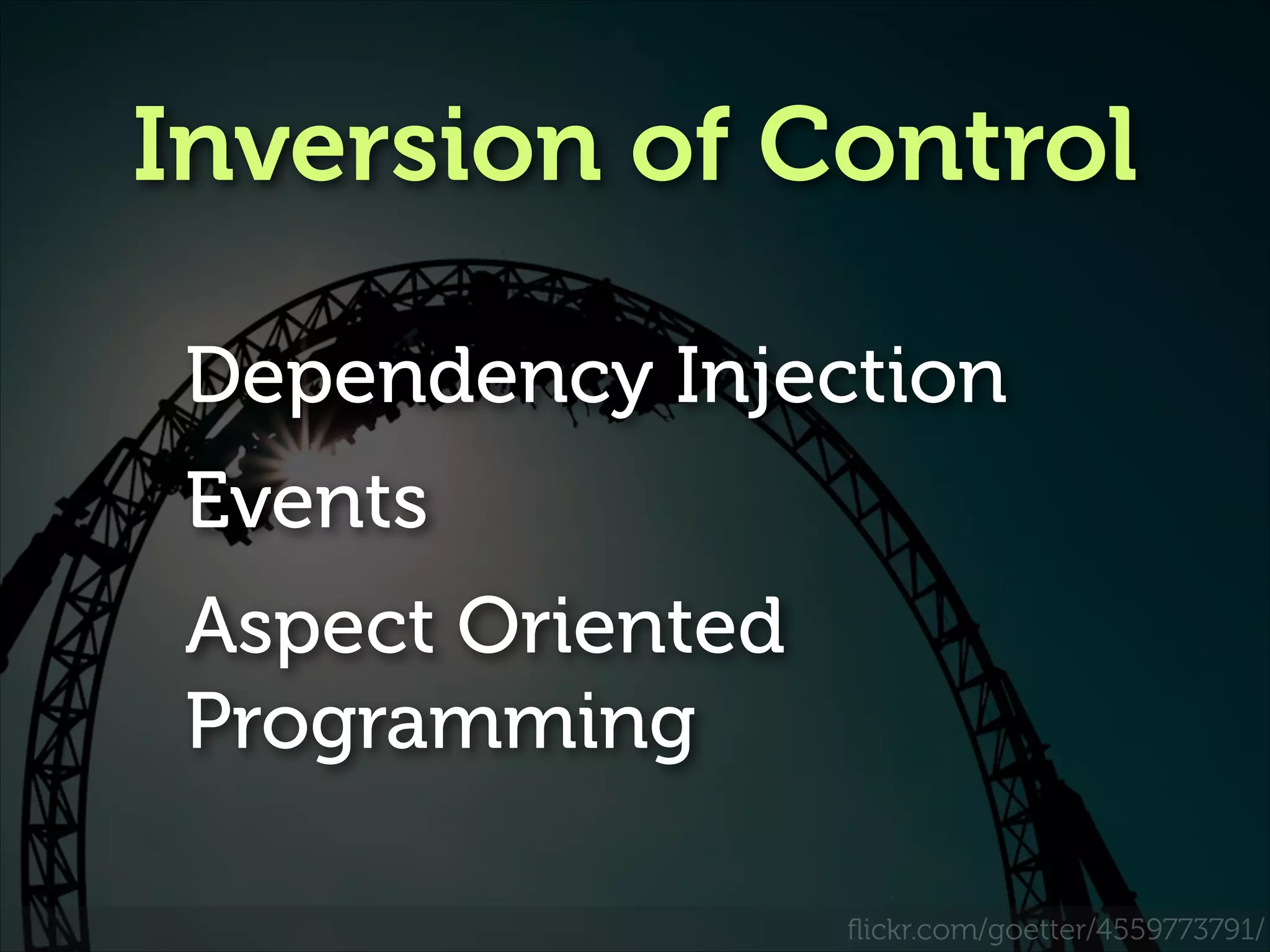 Inversion of Control

Dependency Injection

Events

Aspect Oriented Programming

flickr.com/goetter/4559773791/